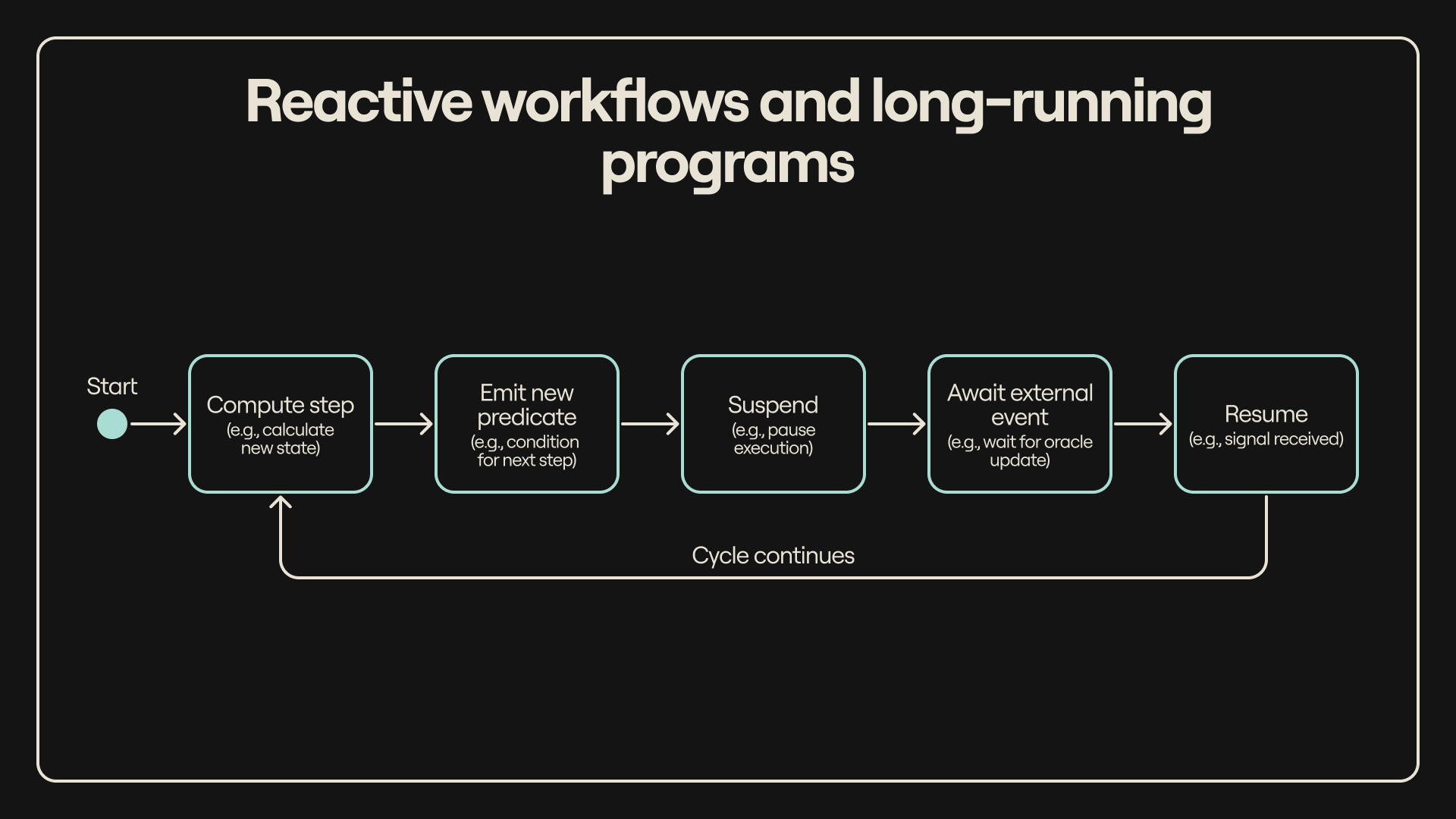 Reactive workflows and long-running programs

Start

Compute step
(e.g., calculate new state)

Emit new predicate
(e.g., condition for next step)

Suspend
(e.g., pause execution)

Await external event
(e.g., wait for oracle update)

Resume
(e.g., signal received)

Cycle continues